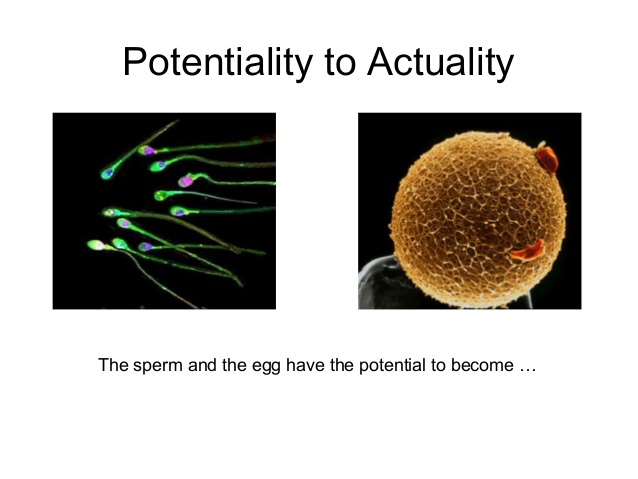 Potentiality to Actuality

The sperm and the egg have the potential to become …